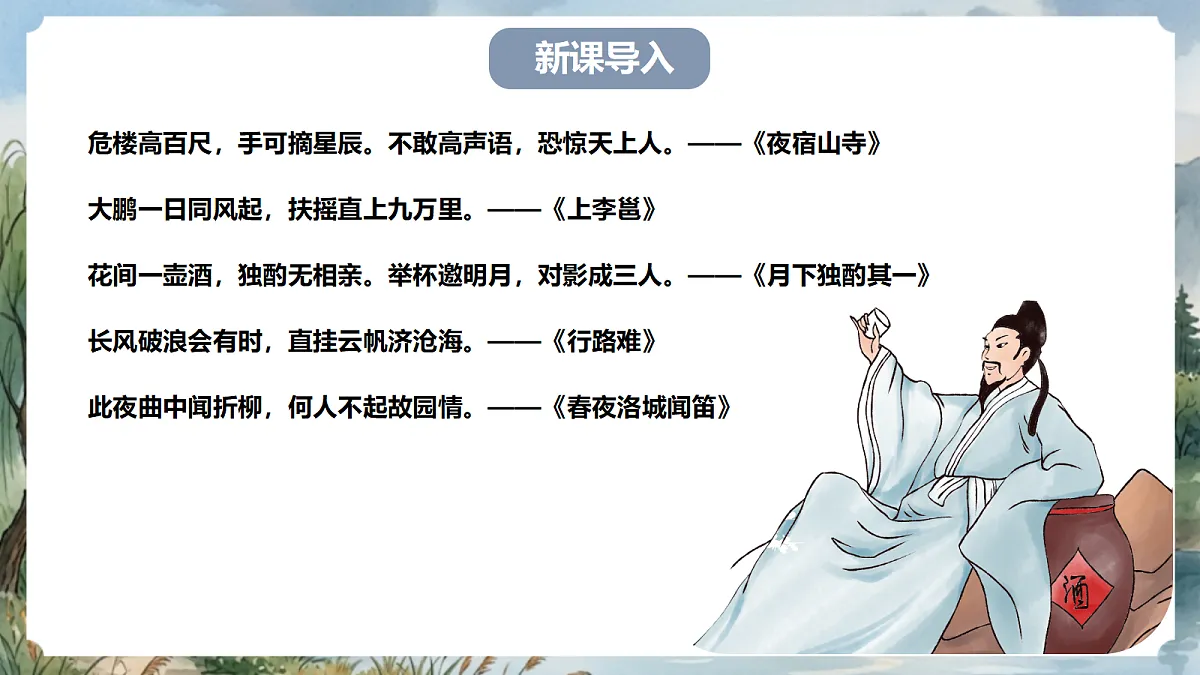 新课导入

危楼高百尺，手可摘星辰。不敢高声语，恐惊天上人。——《夜宿山寺》

大鹏一日同风起，扶摇直上九万里。——《上李邕》

花间一壶酒，独酌无相亲。举杯邀明月，对影成三人。——《月下独酌其一》

长风破浪会有时，直挂云帆济沧海。——《行路难》

此夜曲中闻折柳，何人不起故园情。——《春夜洛城闻笛》

酒